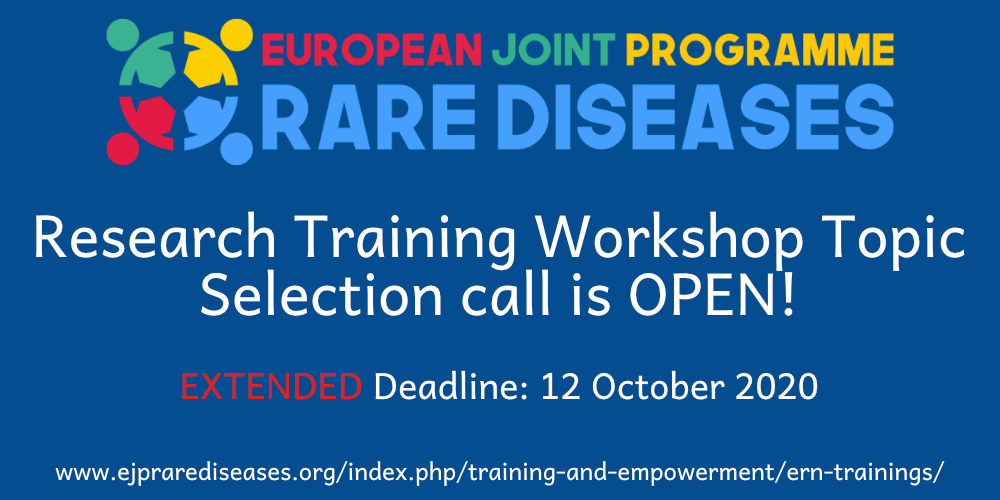 EUROPEAN JOINT PROGRAMME
RARE DISEASES

Research Training Workshop Topic Selection call is OPEN!

EXTENDED Deadline: 12 October 2020

www.ejprarediseases.org/index.php/training-and-empowerment/ern-trainings/